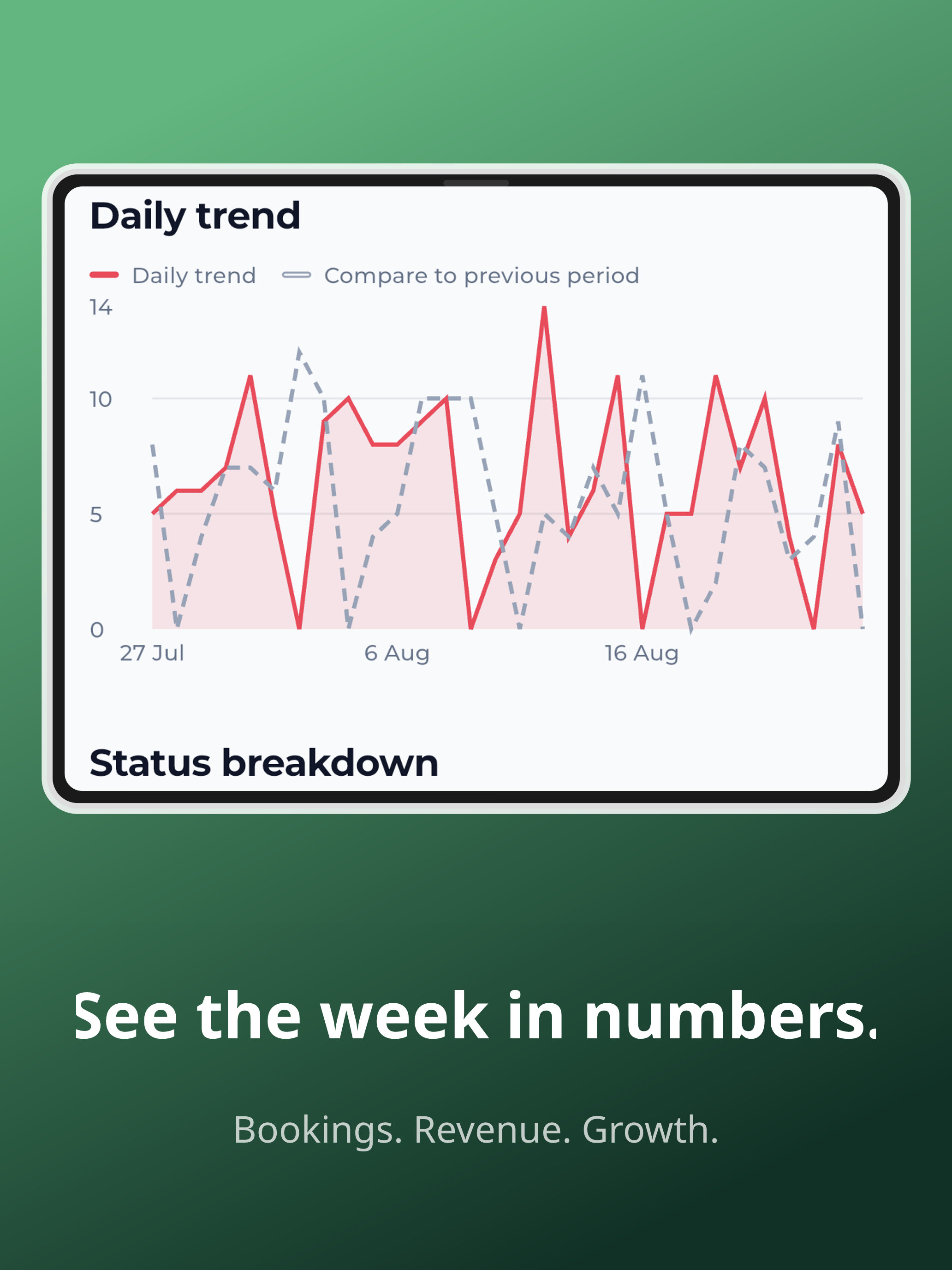 Daily trend

Daily trend Compare to previous period

14

10

5

0

27 Jul

6 Aug

16 Aug

Status breakdown

See the week in numbers.

Bookings. Revenue. Growth.